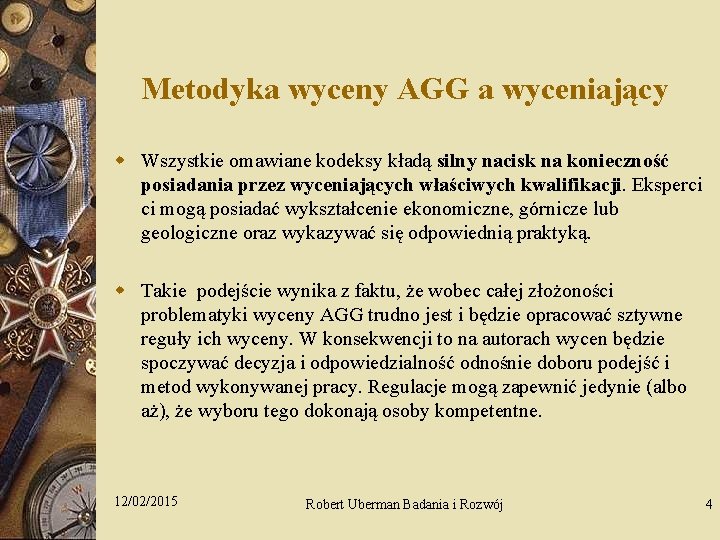 Metodyka wyceny AGG a wyceniający

Wszystkie omawiane kodeksy kładą silny nacisk na konieczność posiadania przez wyceniających właściwych kwalifikacji. Eksperci ci mogą posiadać wykształcenie ekonomiczne, górnicze lub geologiczne oraz wykazywać się odpowiednią praktyką.

Takie podejście wynika z faktu, że wobec całej złożoności problematyki wyceny AGG trudno jest i będzie opracować sztywne reguły ich wyceny. W konsekwencji to na autorach wycen będzie spoczywać decyzja i odpowiedzialność odnośnie doboru podejść i metod wykonywanej pracy. Regulacje mogą zapewnić jedynie (albo aż), że wyboru tego dokonają osoby kompetentne.

12/02/2015 Robert Uberman Badania i Rozwój 4